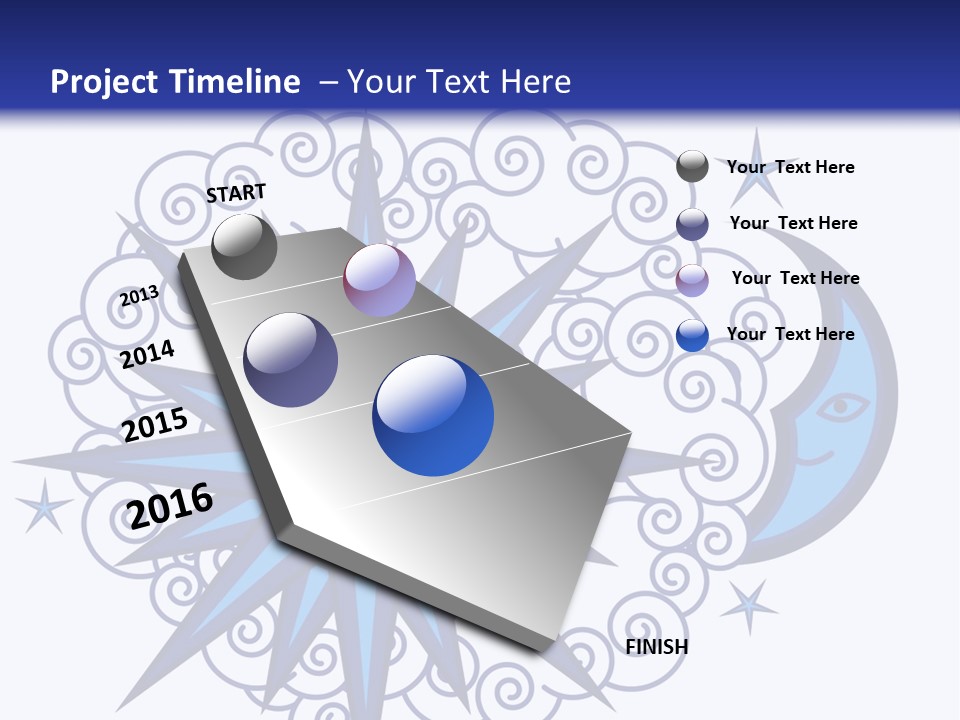 Project Timeline – Your Text Here

START

2013

2014

2015

2016

FINISH

Your Text Here

Your Text Here

Your Text Here

Your Text Here